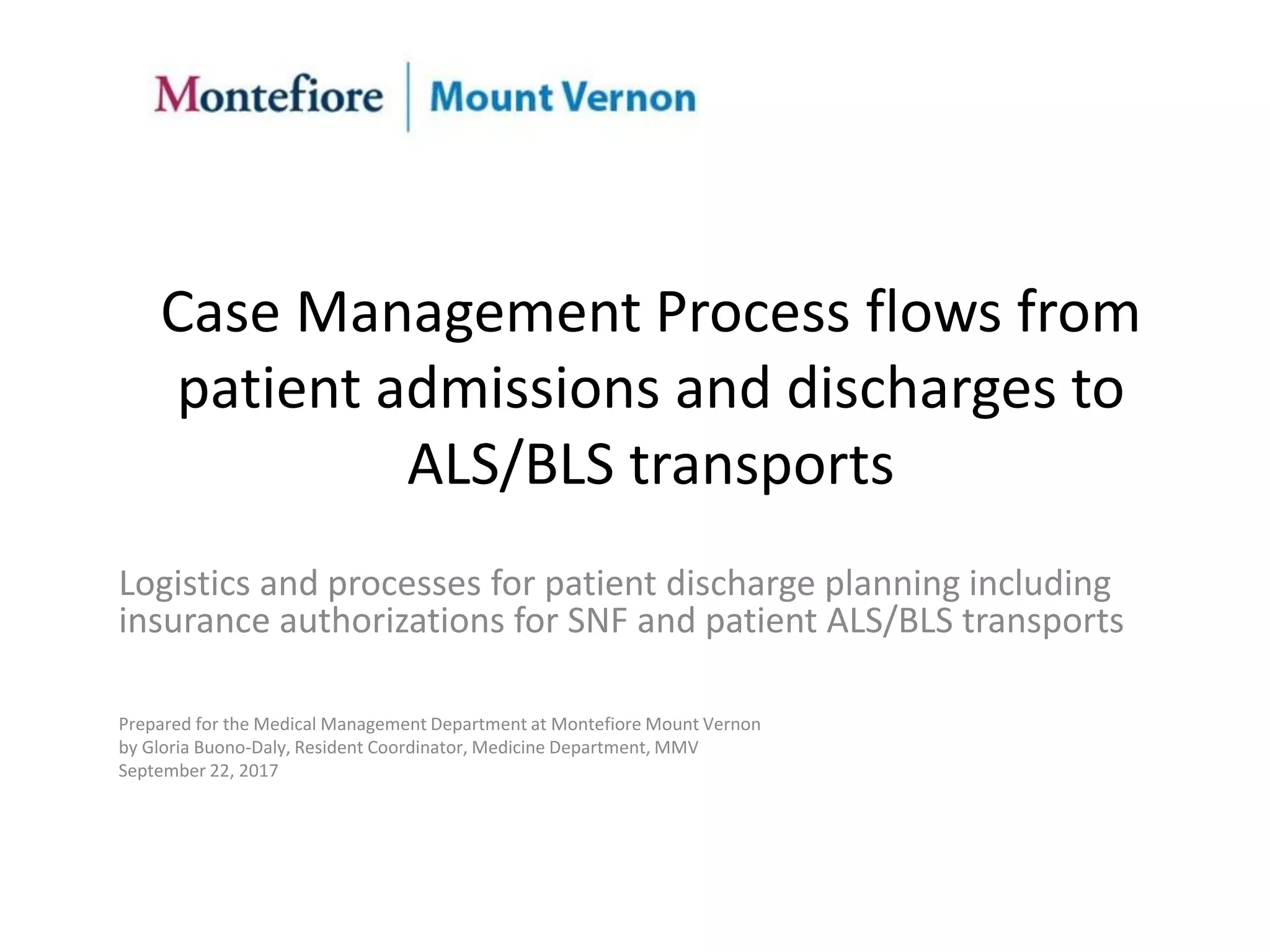 Montefiore | Mount Vernon

Case Management Process flows from patient admissions and discharges to ALS/BLS transports

Logistics and processes for patient discharge planning including insurance authorizations for SNF and patient ALS/BLS transports

Prepared for the Medical Management Department at Montefiore Mount Vernon
by Gloria Buono-Daly, Resident Coordinator, Medicine Department, MMV
September 22, 2017